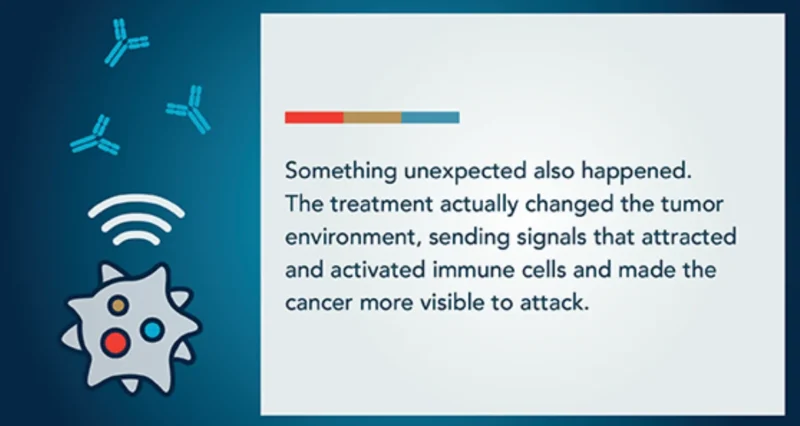 Something unexpected also happened. The treatment actually changed the tumor environment, sending signals that attracted and activated immune cells and made the cancer more visible to attack.